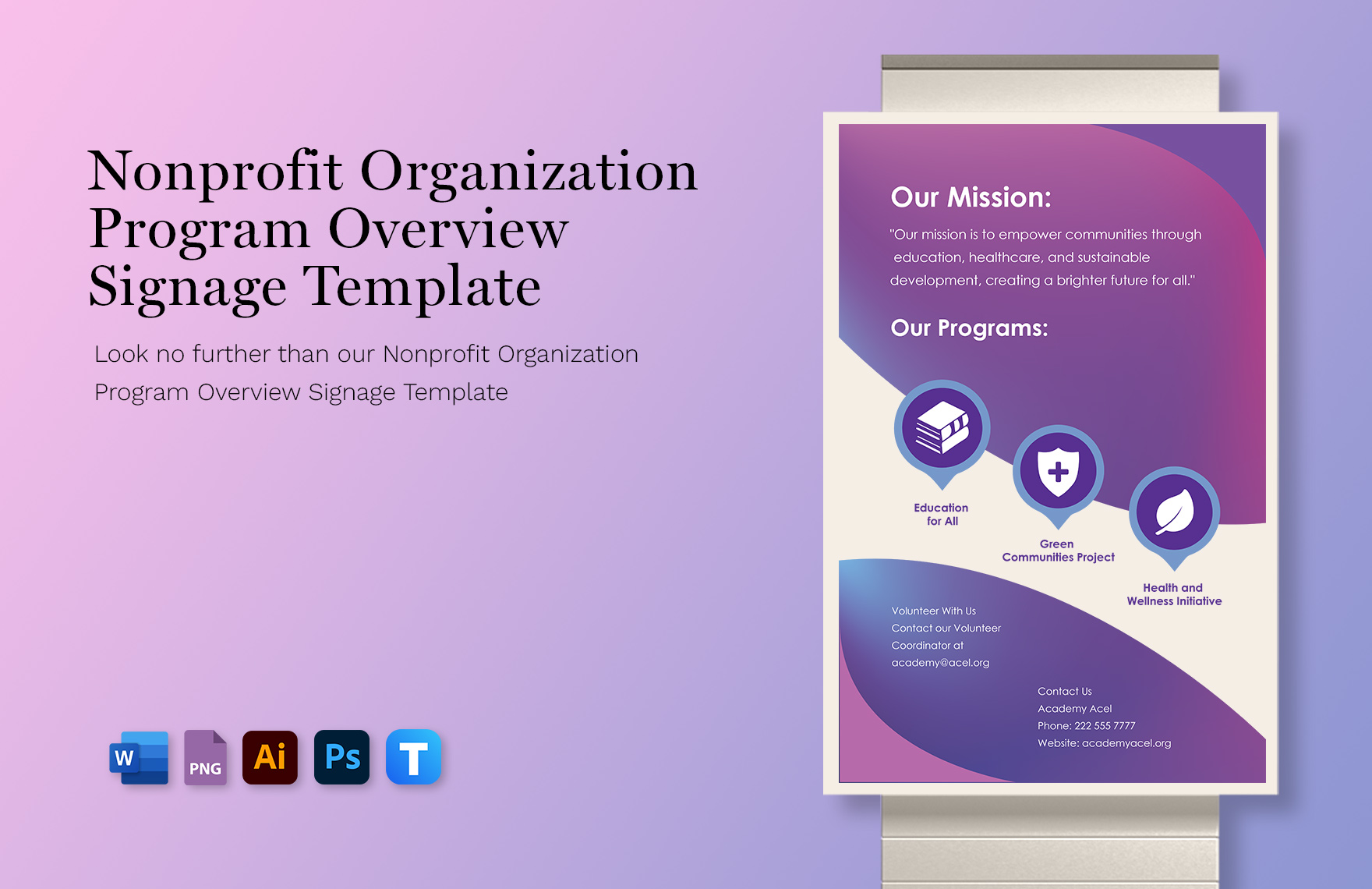 Nonprofit Organization Program Overview Signage Template

Look no further than our Nonprofit Organization Program Overview Signage Template

W PNG Ai Ps T

Our Mission:

"Our mission is to empower communities through education, healthcare, and sustainable development, creating a brighter future for all."

Our Programs:

Education for All

Green Communities Project

Health and Wellness Initiative

Volunteer With Us
Contact our Volunteer Coordinator at
academy@acel.org

Contact Us
Academy Acel
Phone: 222 555 7777
Website: academyacel.org